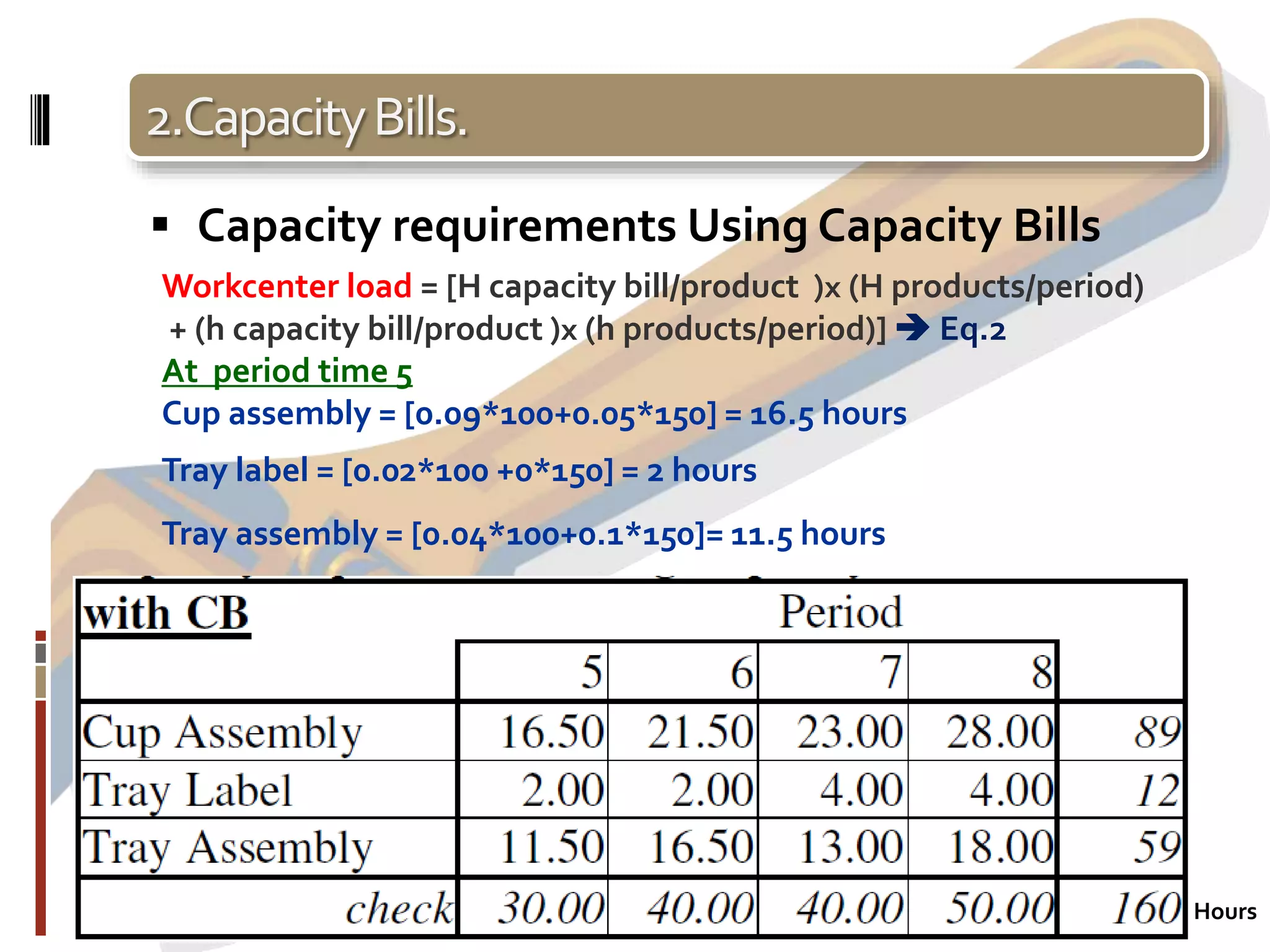 2.Capacity Bills.

▪ Capacity requirements Using Capacity Bills

Workcenter load = [H capacity bill/product )x (H products/period) + (h capacity bill/product )x (h products/period)] ➔ Eq.2

At period time 5

Cup assembly = [0.09*100+0.05*150] = 16.5 hours

Tray label = [0.02*100 +0*150] = 2 hours

Tray assembly = [0.04*100+0.1*150]= 11.5 hours

| with CB | Period | | | | |
|---|---|---|---|---|---|
| | 5 | 6 | 7 | 8 | |
| Cup Assembly | 16.50 | 21.50 | 23.00 | 28.00 | 89 |
| Tray Label | 2.00 | 2.00 | 4.00 | 4.00 | 12 |
| Tray Assembly | 11.50 | 16.50 | 13.00 | 18.00 | 59 |
| check | 30.00 | 40.00 | 40.00 | 50.00 | 160 |

Hours